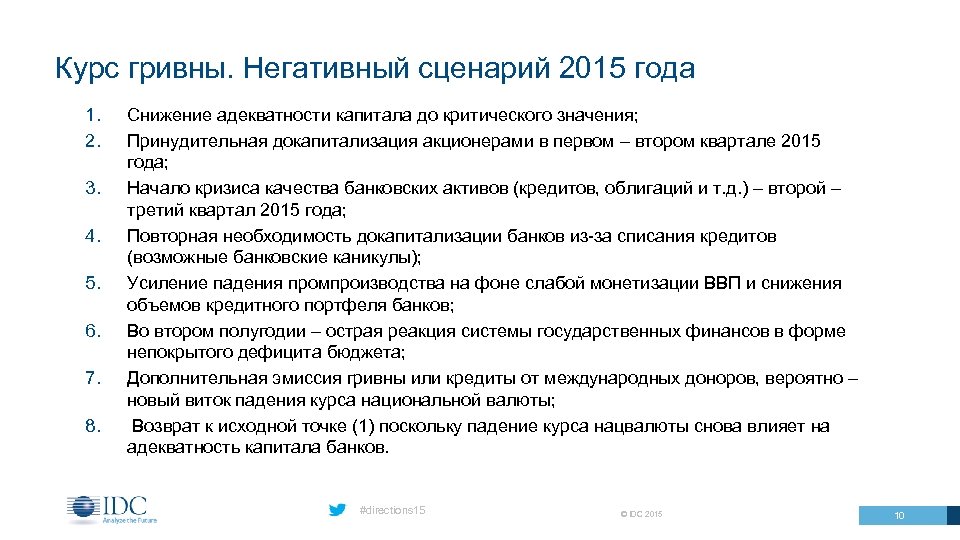 Курс гривны. Негативный сценарий 2015 года

1. Снижение адекватности капитала до критического значения;
2. Принудительная докапитализация акционерами в первом – втором квартале 2015 года;
3. Начало кризиса качества банковских активов (кредитов, облигаций и т.д.) – второй – третий квартал 2015 года;
4. Повторная необходимость докапитализации банков из-за списания кредитов (возможные банковские каникулы);
5. Усиление падения промпроизводства на фоне слабой монетизации ВВП и снижения объемов кредитного портфеля банков;
6. Во втором полугодии – острая реакция системы государственных финансов в форме непокрытого дефицита бюджета;
7. Дополнительная эмиссия гривны или кредиты от международных доноров, вероятно – новый виток падения курса национальной валюты;
8. Возврат к исходной точке (1) поскольку падение курса нацвалюты снова влияет на адекватность капитала банков.

IDC
Analyze the Future

#directions15

© IDC 2015

10